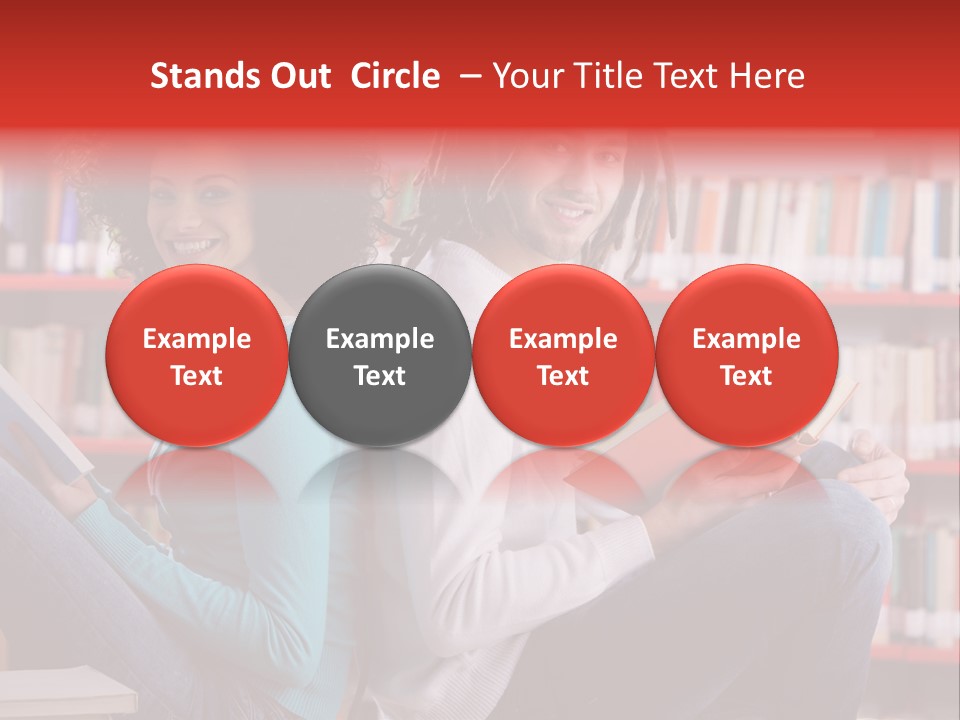 Stands Out Circle – Your Title Text Here

Example Text

Example Text

Example Text

Example Text